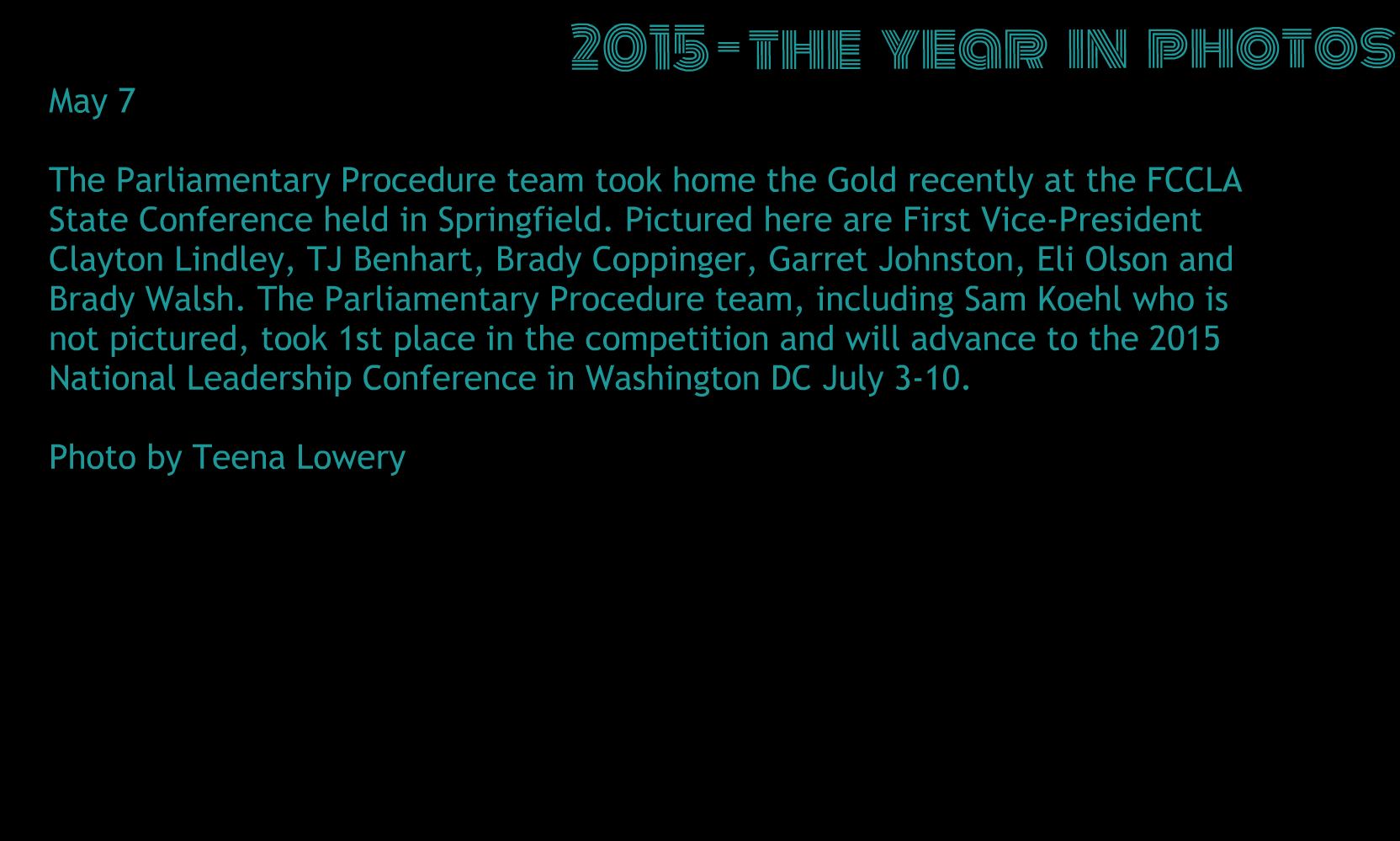 2015-THE YEAR IN PHOTOS

May 7

The Parliamentary Procedure team took home the Gold recently at the FCCLA State Conference held in Springfield. Pictured here are First Vice-President Clayton Lindley, TJ Benhart, Brady Coppinger, Garret Johnston, Eli Olson and Brady Walsh. The Parliamentary Procedure team, including Sam Koehl who is not pictured, took 1st place in the competition and will advance to the 2015 National Leadership Conference in Washington DC July 3-10.

Photo by Teena Lowery